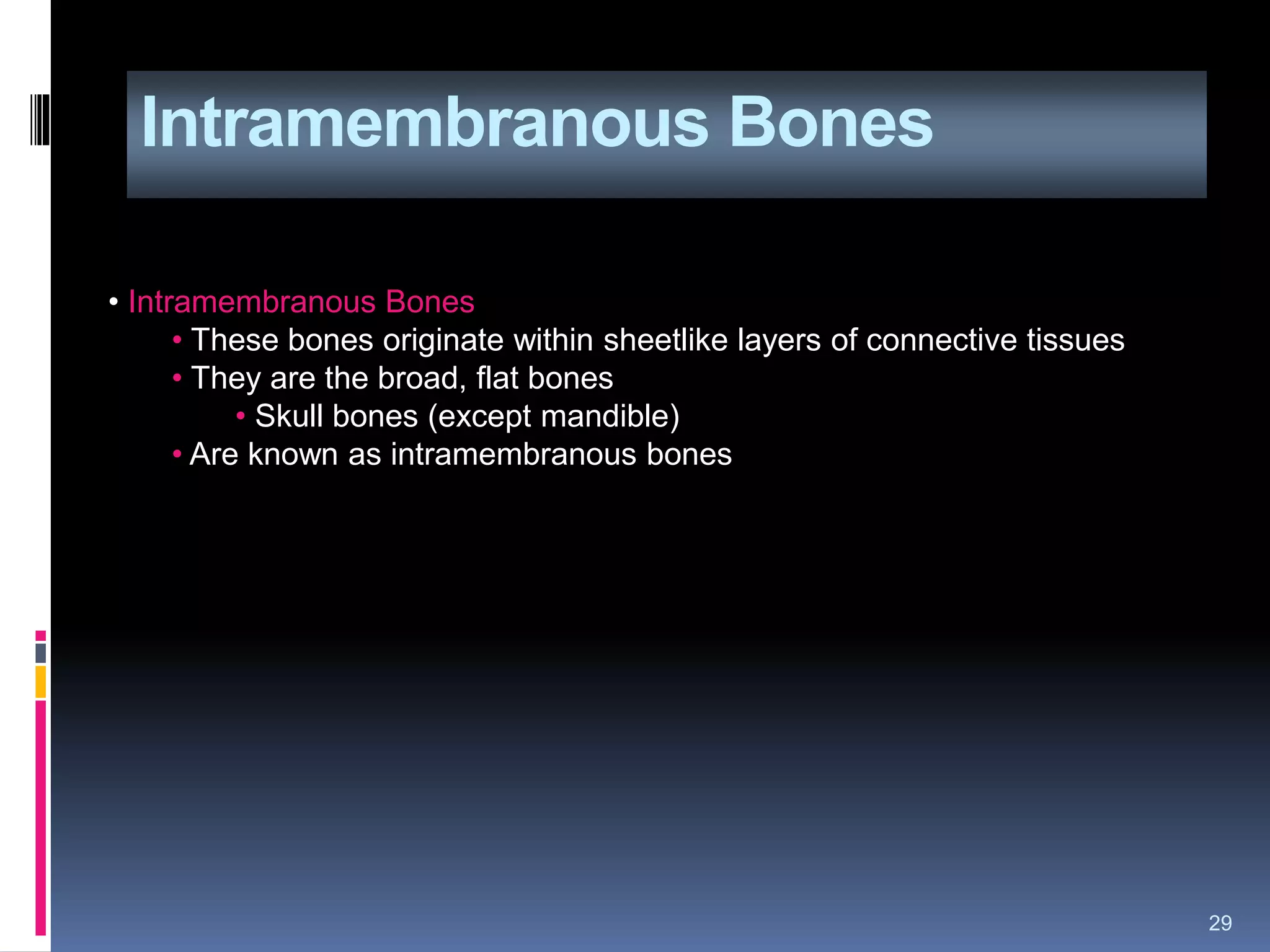 Intramembranous Bones

• Intramembranous Bones
• These bones originate within sheetlike layers of connective tissues
• They are the broad, flat bones
• Skull bones (except mandible)
• Are known as intramembranous bones

29